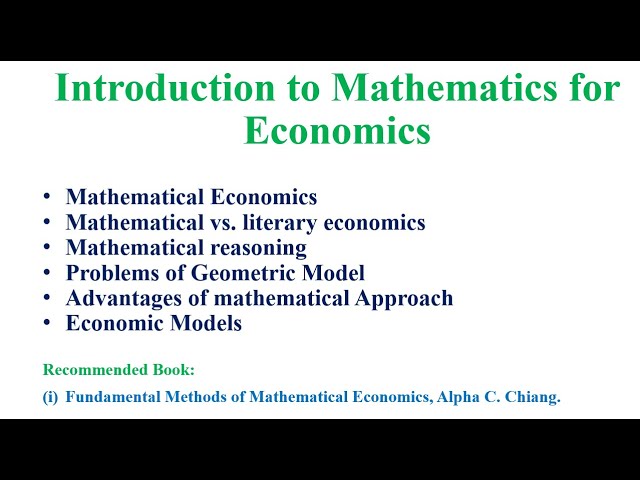 Introduction to Mathematics for Economics

• Mathematical Economics
• Mathematical vs. literary economics
• Mathematical reasoning
• Problems of Geometric Model
• Advantages of mathematical Approach
• Economic Models

Recommended Book:

(i) Fundamental Methods of Mathematical Economics, Alpha C. Chiang.